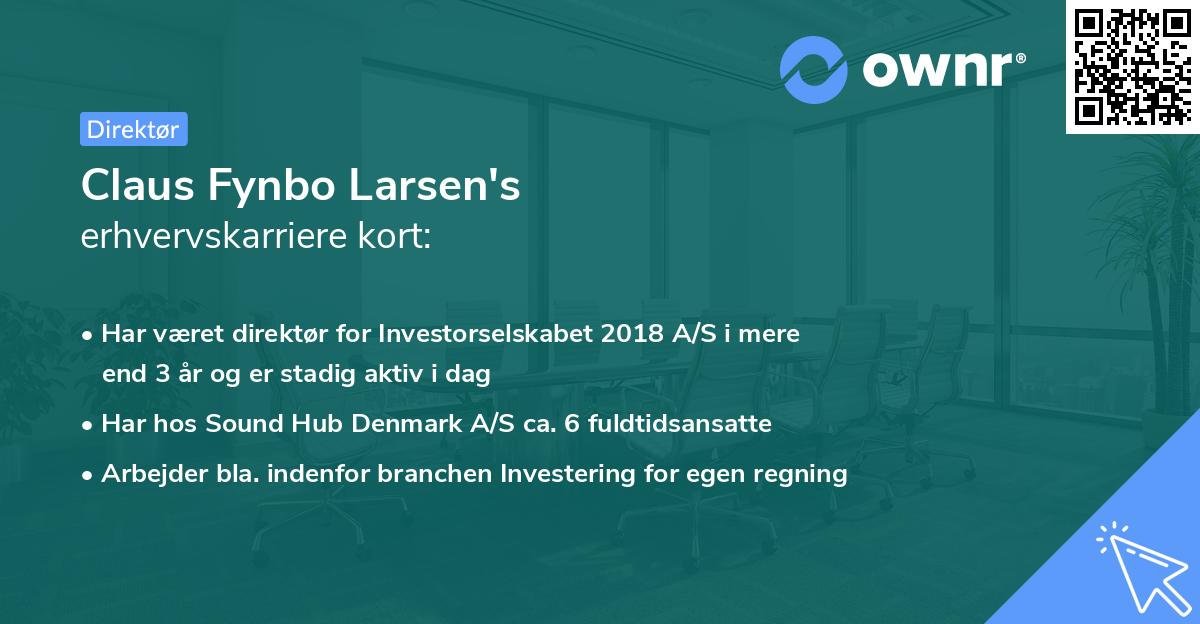 ownr®

Direktør

Claus Fynbo Larsen's
erhvervskarriere kort:

• Har været direktør for Investorselskabet 2018 A/S i mere end 3 år og er stadig aktiv i dag
• Har hos Sound Hub Denmark A/S ca. 6 fuldtidsansatte
• Arbejder bla. indenfor branchen Investering for egen regning